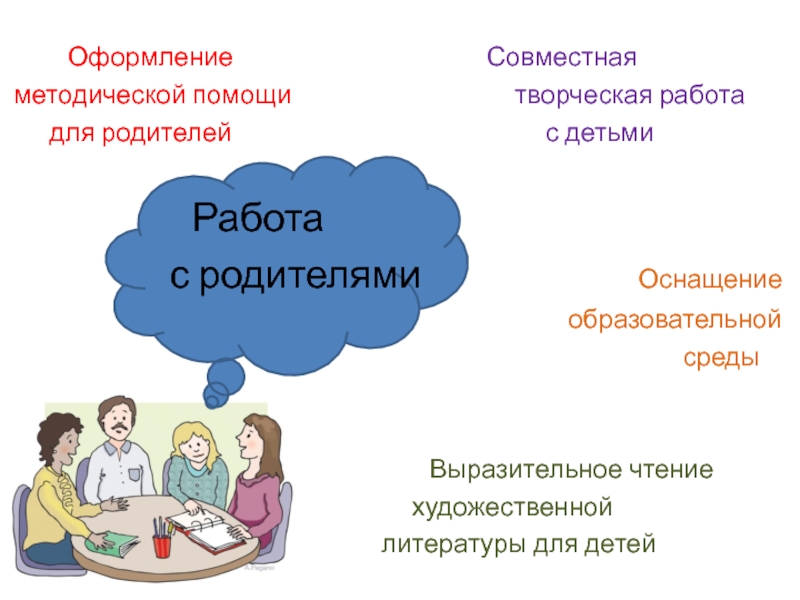 Оформление методической помощи для родителей

Совместная творческая работа с детьми

Работа с родителями

Оснащение образовательной среды

Выразительное чтение художественной литературы для детей

A.Pagano